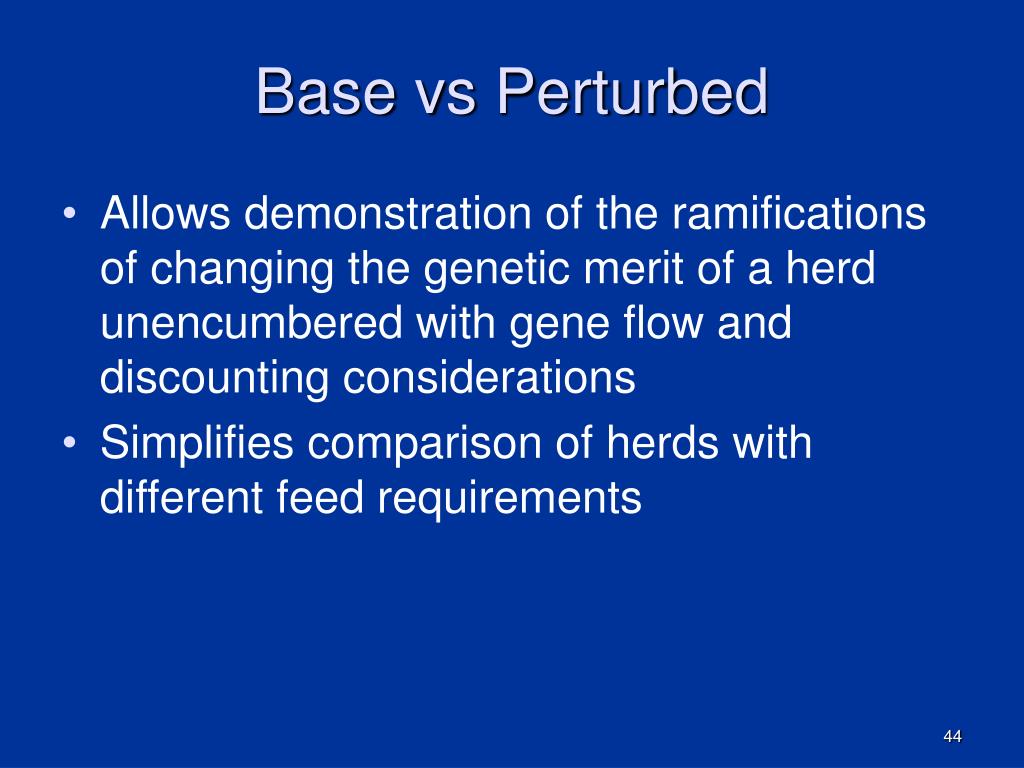 Base vs Perturbed

• Allows demonstration of the ramifications of changing the genetic merit of a herd unencumbered with gene flow and discounting considerations
• Simplifies comparison of herds with different feed requirements

44